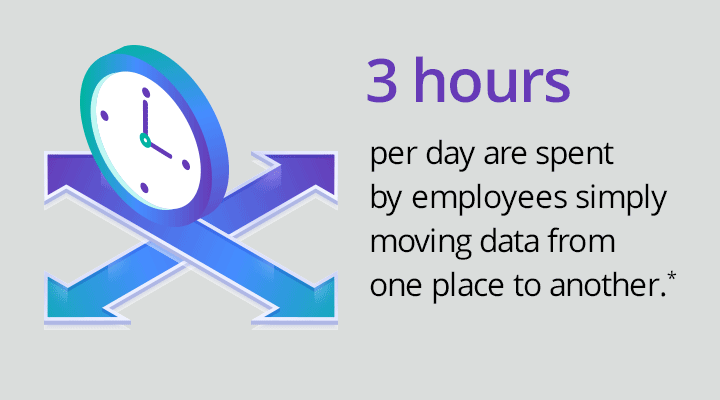 3 hours

per day are spent by employees simply moving data from one place to another.*